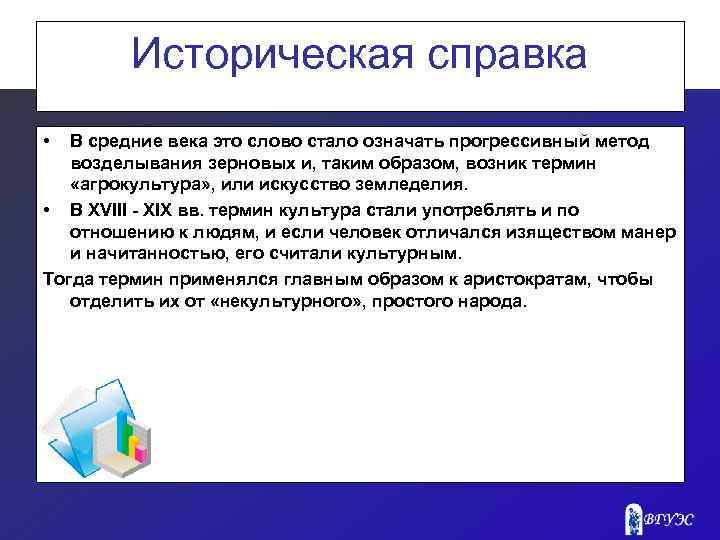 Историческая справка

• В средние века это слово стало означать прогрессивный метод возделывания зерновых и, таким образом, возник термин «агрокультура», или искусство земледелия.

• В XVIII - XIX вв. термин культура стали употреблять и по отношению к людям, и если человек отличался изяществом манер и начитанностью, его считали культурным.

Тогда термин применялся главным образом к аристократам, чтобы отделить их от «некультурного», простого народа.

ВГУЭС